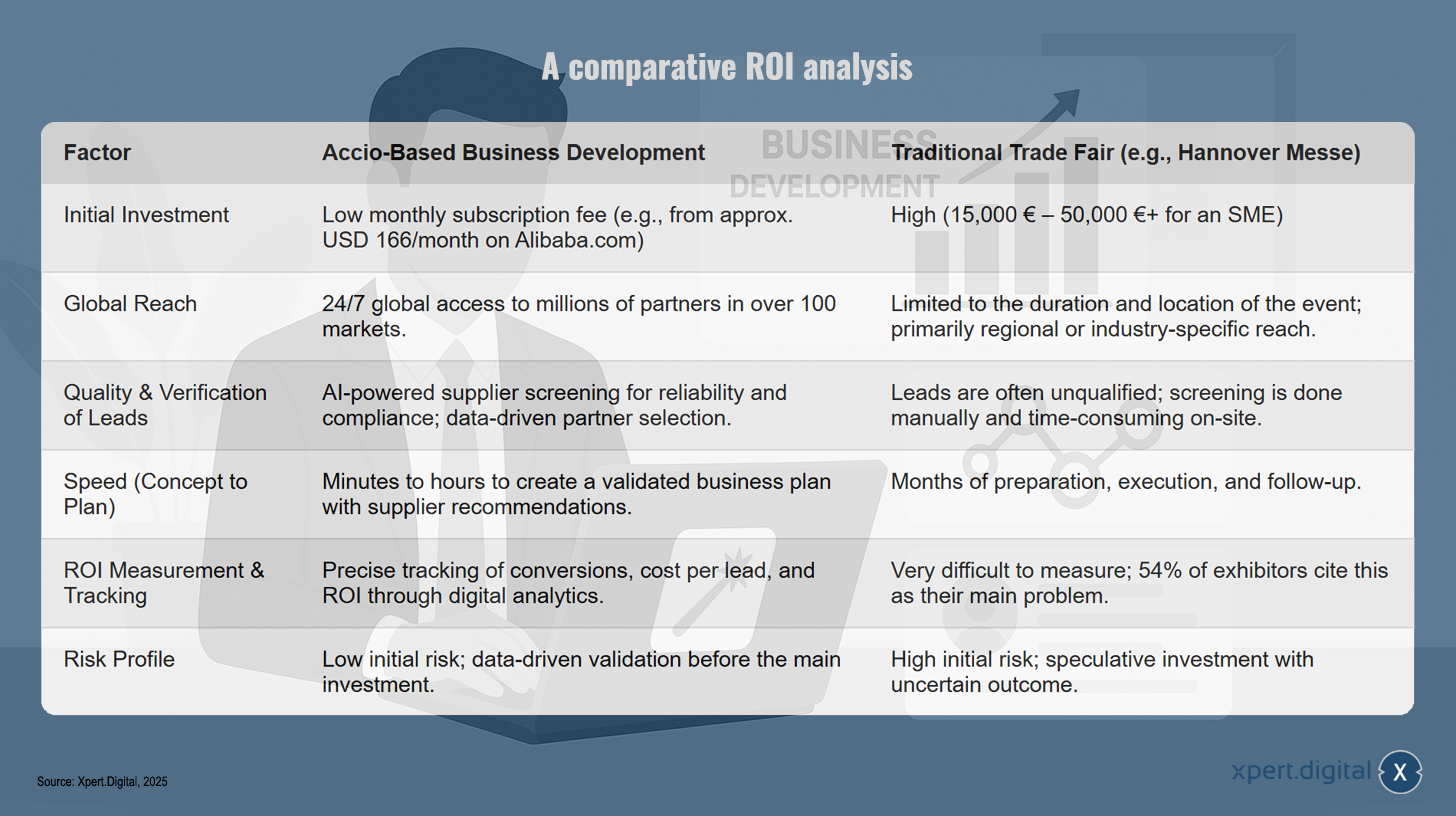 A comparative ROI analysis

BUSINESS DEVELOPMENT

| Factor | Accio-Based Business Development | Traditional Trade Fair (e.g., Hannover Messe) |
|---|---|---|
| Initial Investment | Low monthly subscription fee (e.g., from approx. USD 166/month on Alibaba.com) | High (15,000 € – 50,000 €+ for an SME) |
| Global Reach | 24/7 global access to millions of partners in over 100 markets. | Limited to the duration and location of the event; primarily regional or industry-specific reach. |
| Quality & Verification of Leads | AI-powered supplier screening for reliability and compliance; data-driven partner selection. | Leads are often unqualified; screening is done manually and time-consuming on-site. |
| Speed (Concept to Plan) | Minutes to hours to create a validated business plan with supplier recommendations. | Months of preparation, execution, and follow-up. |
| ROI Measurement & Tracking | Precise tracking of conversions, cost per lead, and ROI through digital analytics. | Very difficult to measure; 54% of exhibitors cite this as their main problem. |
| Risk Profile | Low initial risk; data-driven validation before the main investment. | High initial risk; speculative investment with uncertain outcome. |

Source: Xpert.Digital, 2025

xpert.digital X